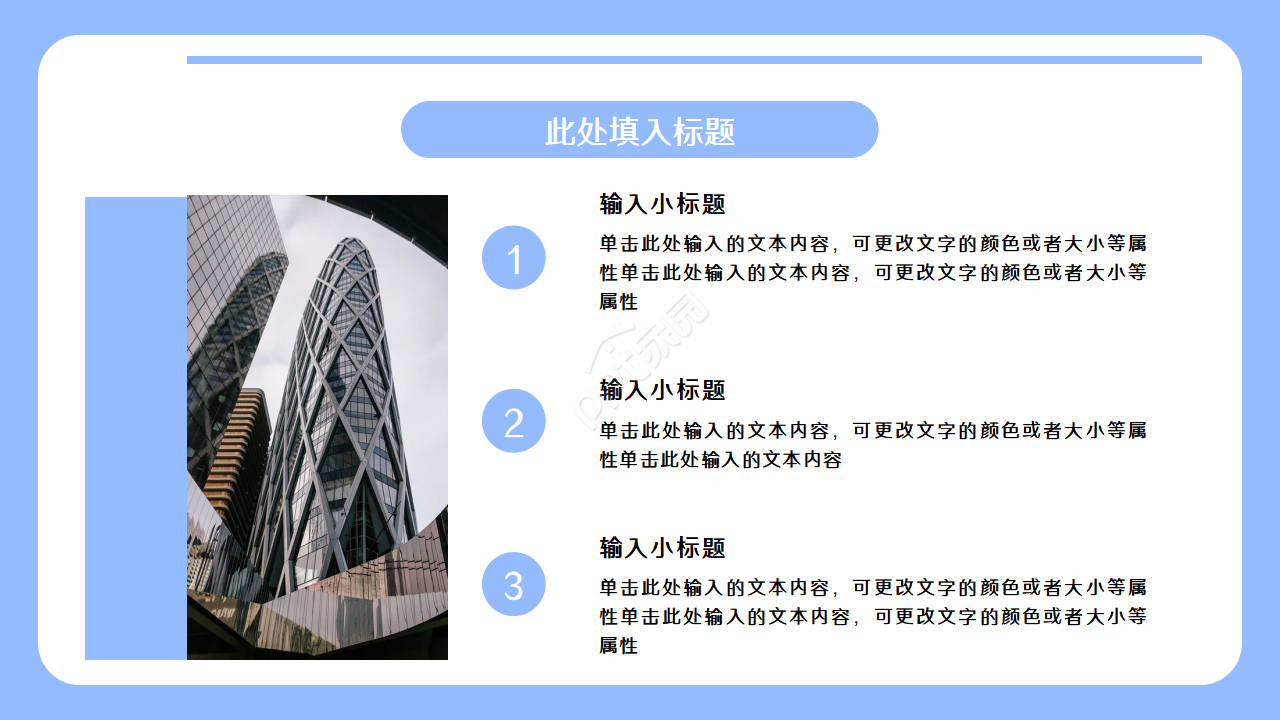 此处填入标题

1

输入小标题

单击此处输入的文本内容，可更改文字的颜色或者大小等属性单击此处输入的文本内容，可更改文字的颜色或者大小等属性

2

输入小标题

单击此处输入的文本内容，可更改文字的颜色或者大小等属性单击此处输入的文本内容

3

输入小标题

单击此处输入的文本内容，可更改文字的颜色或者大小等属性单击此处输入的文本内容，可更改文字的颜色或者大小等属性